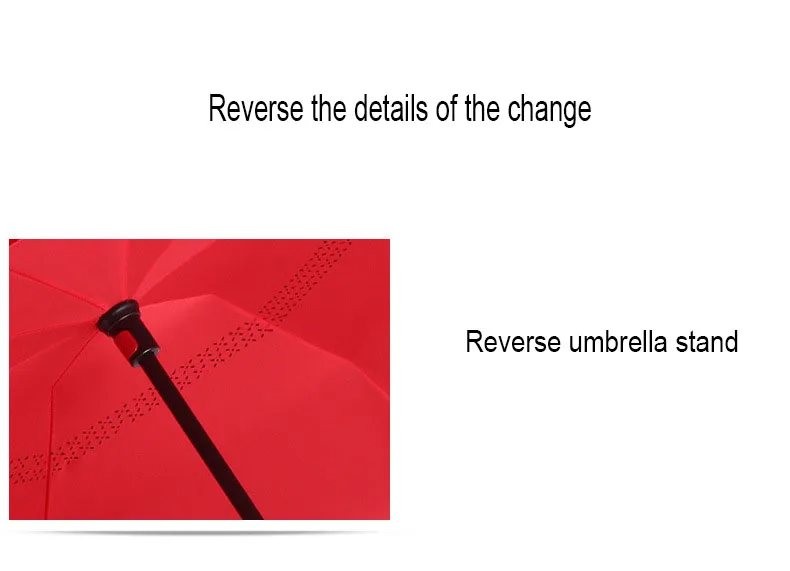 Reverse the details of the change

Reverse umbrella stand